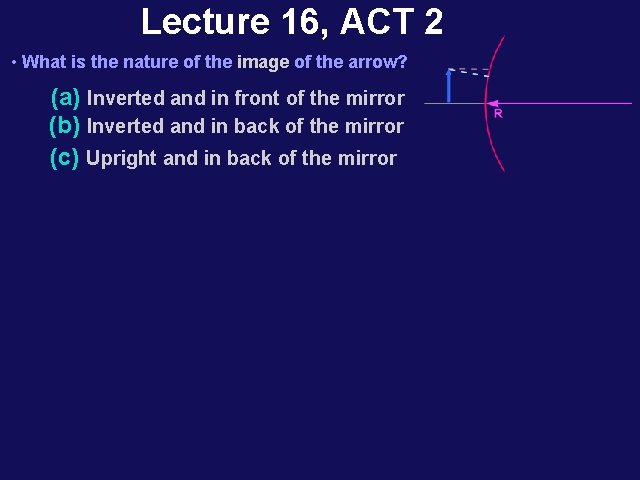 Lecture 16, ACT 2

• What is the nature of the image of the arrow?

(a) Inverted and in front of the mirror
(b) Inverted and in back of the mirror
(c) Upright and in back of the mirror

R